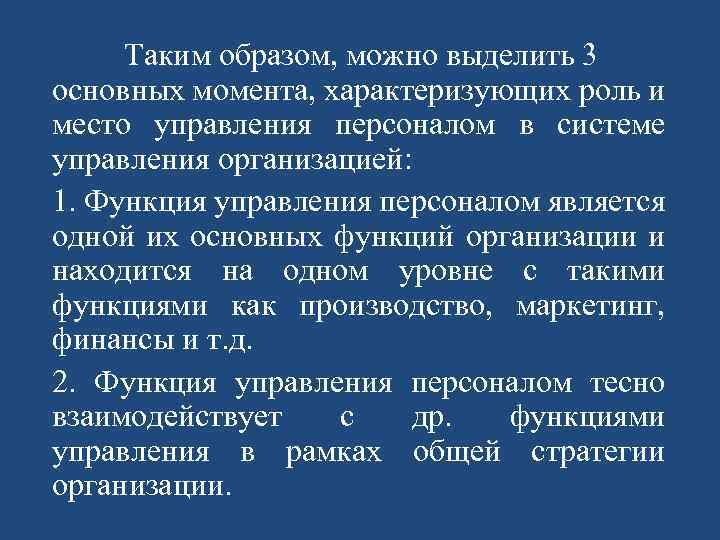 Таким образом, можно выделить 3 основных момента, характеризующих роль и место управления персоналом в системе управления организацией:

1. Функция управления персоналом является одной их основных функций организации и находится на одном уровне с такими функциями как производство, маркетинг, финансы и т.д.

2. Функция управления персоналом тесно взаимодействует с др. функциями управления в рамках общей стратегии организации.